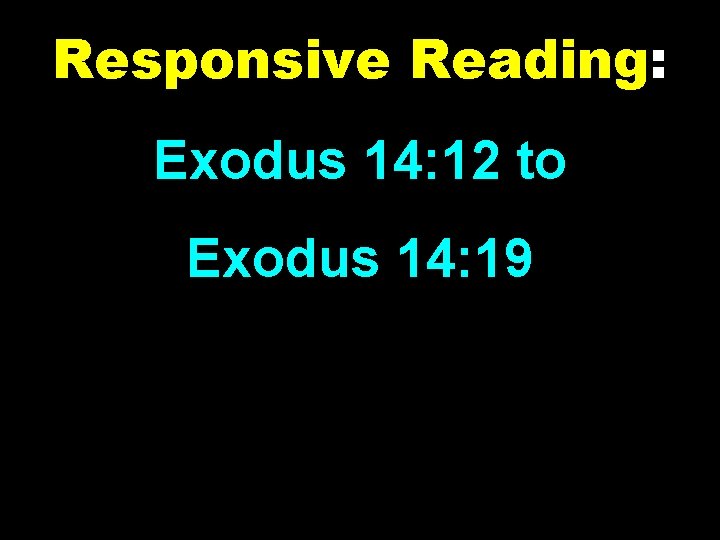 Responsive Reading:

Exodus 14:12 to

Exodus 14:19